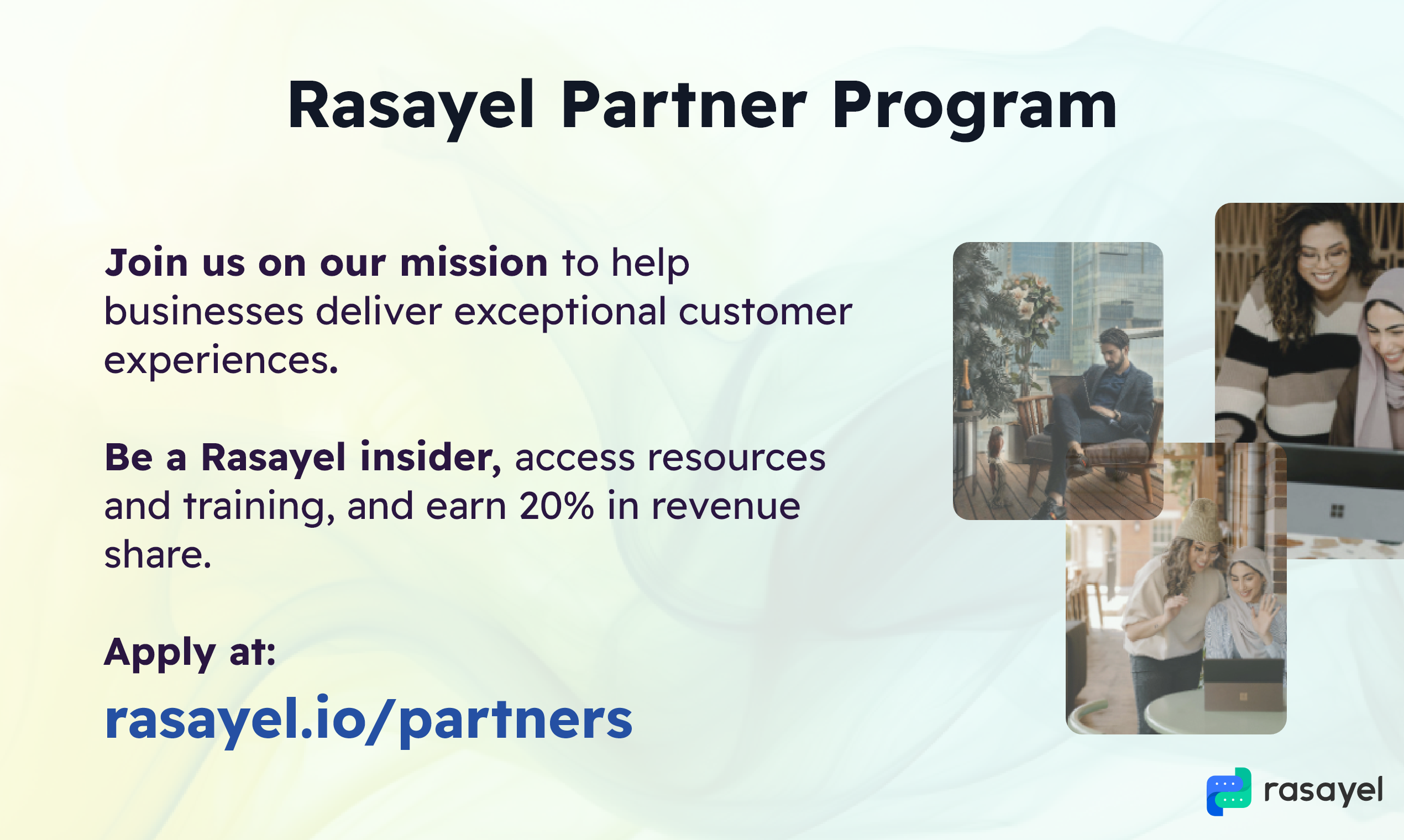 Rasayel Partner Program

Join us on our mission to help businesses deliver exceptional customer experiences.

Be a Rasayel insider, access resources and training, and earn 20% in revenue share.

Apply at:

rasayel.io/partners

rasayel